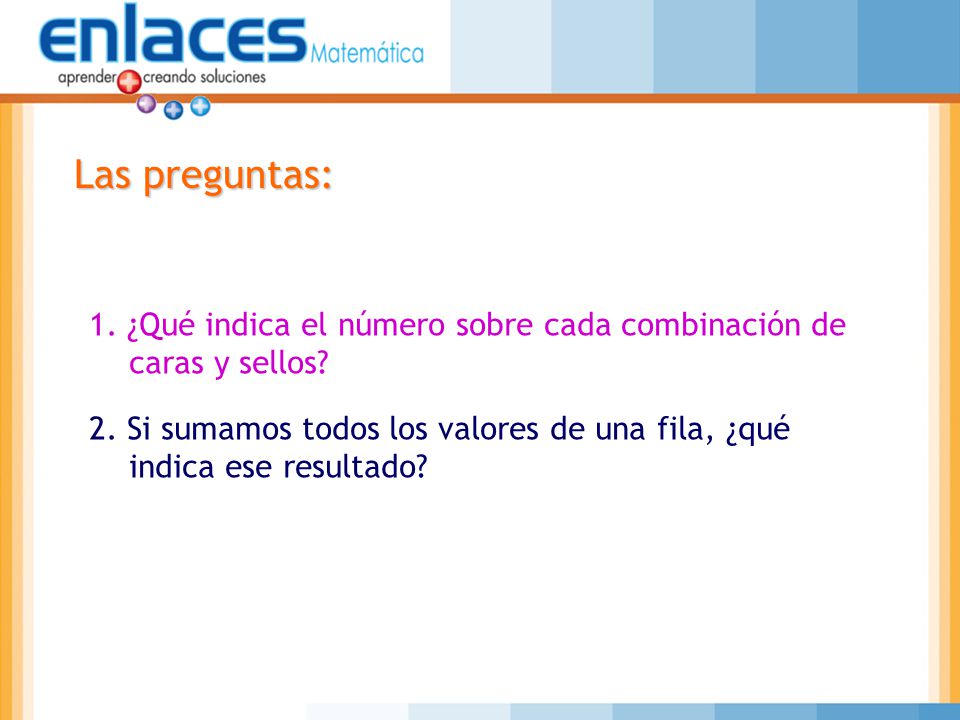 enlaces Matemática
aprender creando soluciones

Las preguntas:

1. ¿Qué indica el número sobre cada combinación de caras y sellos?

2. Si sumamos todos los valores de una fila, ¿qué indica ese resultado?